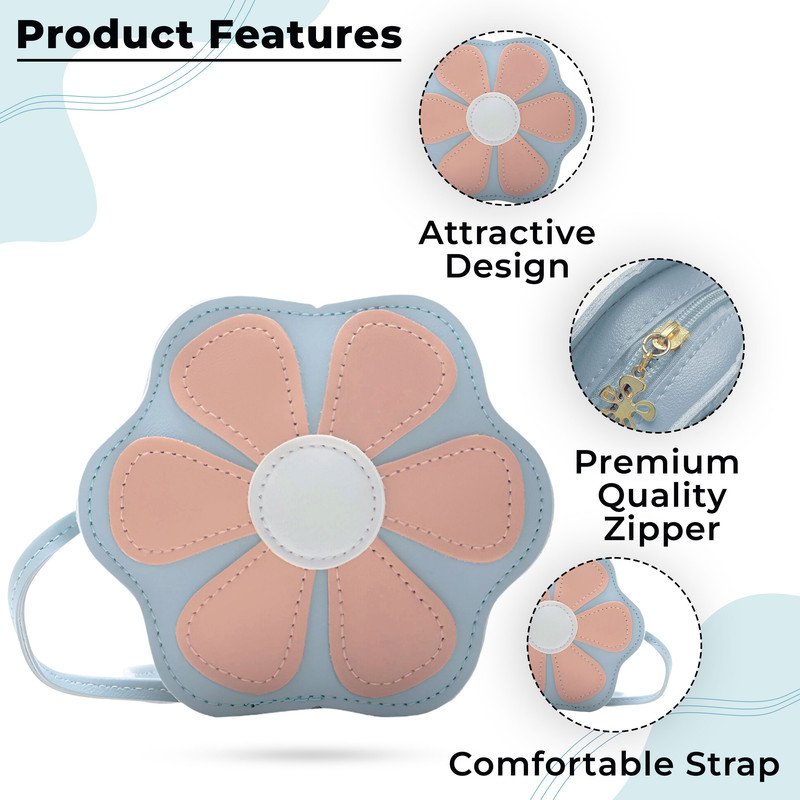 Product Features

Attractive Design

Premium Quality Zipper

Comfortable Strap